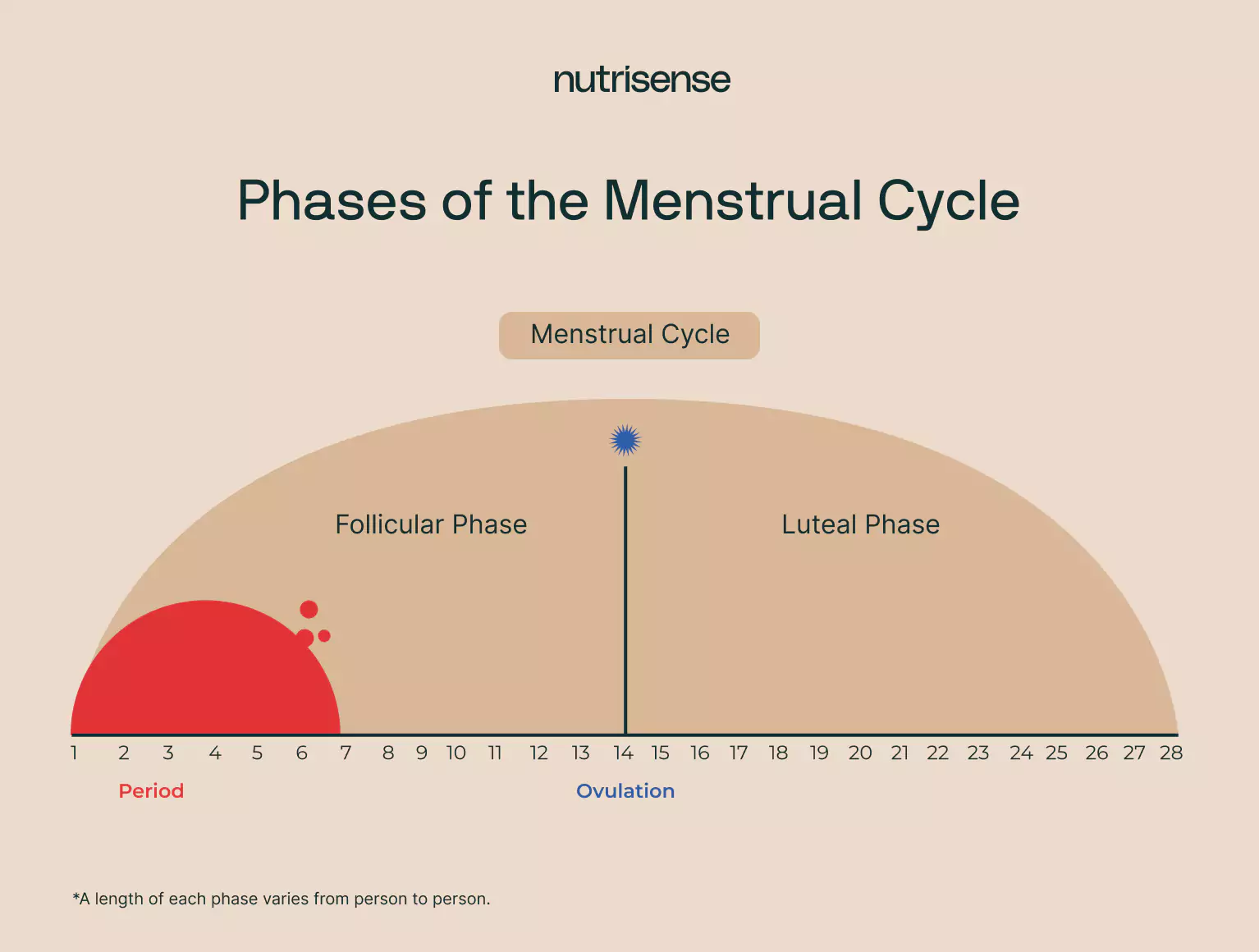 nutrisense

Phases of the Menstrual Cycle

Menstrual Cycle

Follicular Phase

Luteal Phase

1 2 3 4 5 6 7 8 9 10 11 12 13 14 15 16 17 18 19 20 21 22 23 24 25 26 27 28

Period

Ovulation

*A length of each phase varies from person to person.